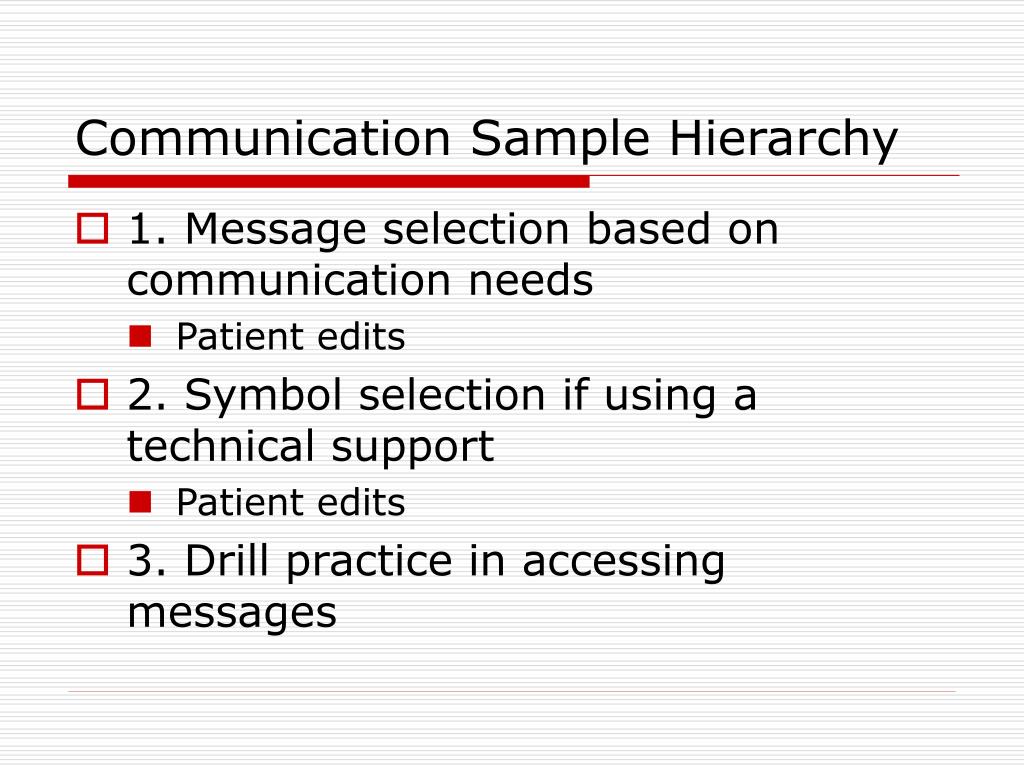 Communication Sample Hierarchy

1. Message selection based on communication needs

Patient edits

2. Symbol selection if using a technical support

Patient edits

3. Drill practice in accessing messages